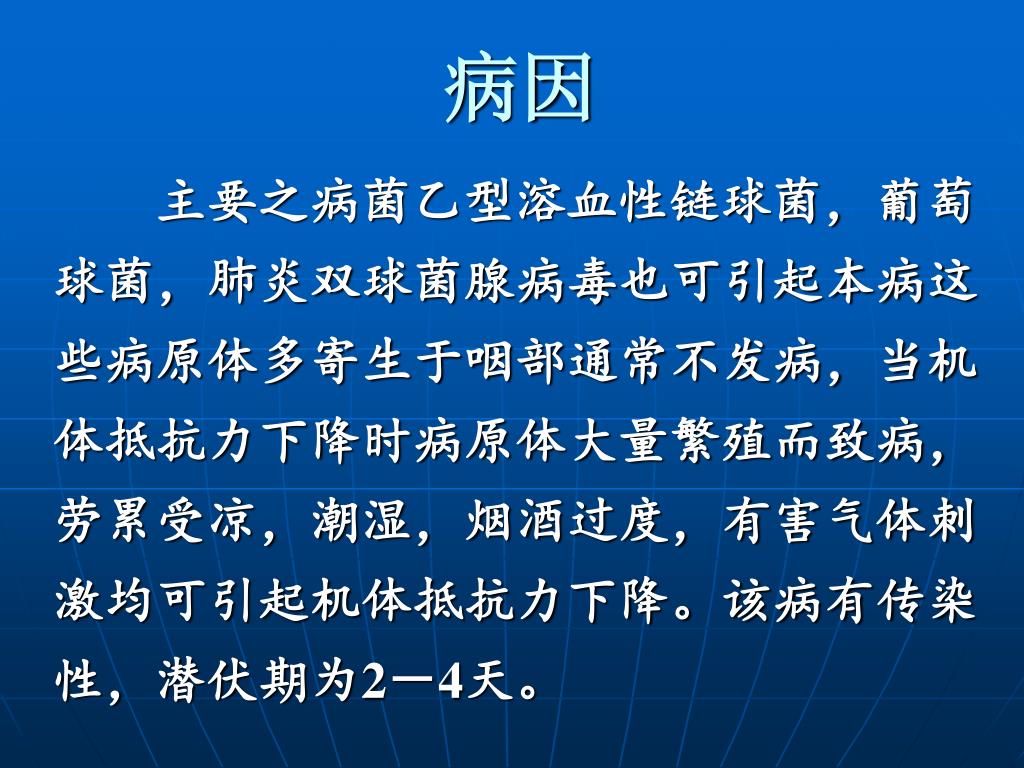 病因

主要之病菌乙型溶血性链球菌，葡萄球菌，肺炎双球菌腺病毒也可引起本病这些病原体多寄生于咽部通常不发病，当机体抵抗力下降时病原体大量繁殖而致病，劳累受凉，潮湿，烟酒过度，有害气体刺激均可引起机体抵抗力下降。该病有传染性，潜伏期为2—4天。